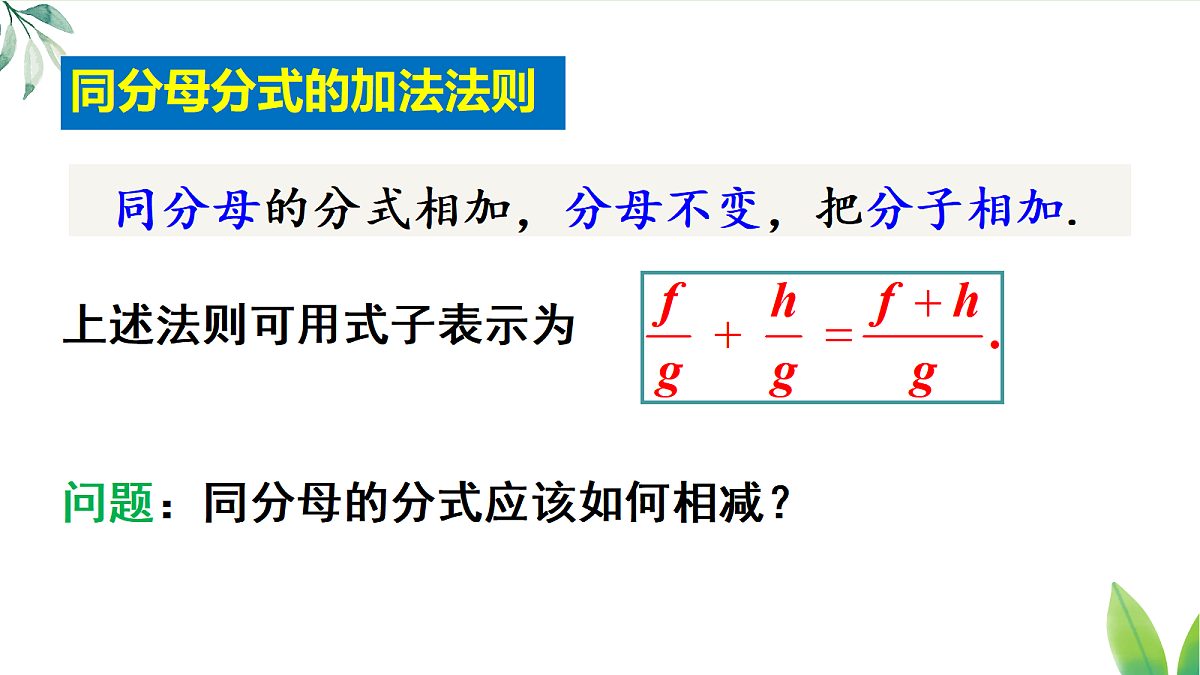 同分母分式的加法法则

同分母的分式相加，分母不变，把分子相加.

上述法则可用式子表示为 $\frac{f}{g}+\frac{h}{g}=\frac{f+h}{g}$.

问题：同分母的分式应该如何相减？